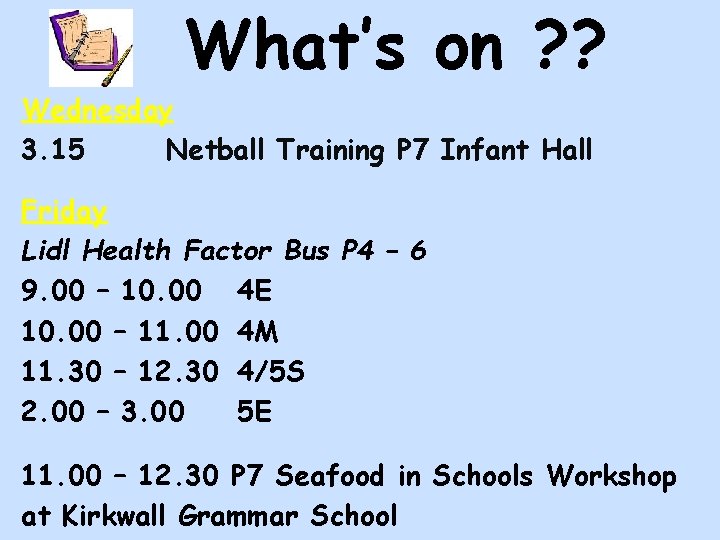 What's on ??

Wednesday

3.15 Netball Training P7 Infant Hall

Friday

Lidl Health Factor Bus P4 – 6

9.00 – 10.00 4E

10.00 – 11.00 4M

11.30 – 12.30 4/5S

2.00 – 3.00 5E

11.00 – 12.30 P7 Seafood in Schools Workshop at Kirkwall Grammar School